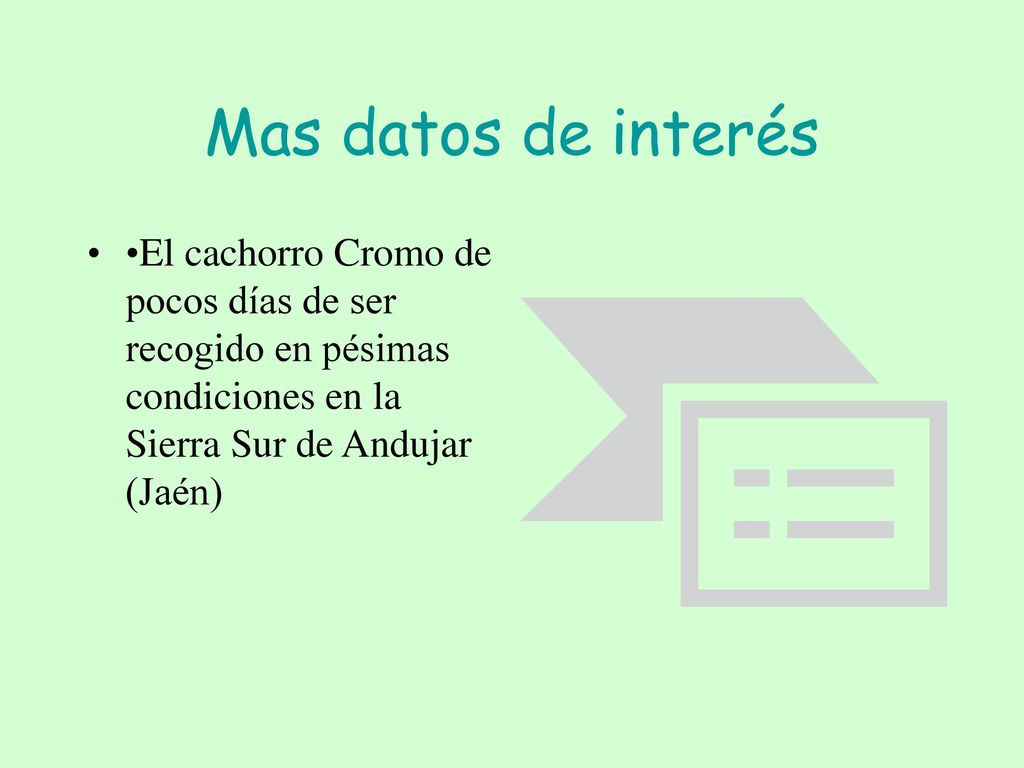 Mas datos de interés

• •El cachorro Cromo de pocos días de ser recogido en pésimas condiciones en la Sierra Sur de Andujar (Jaén)